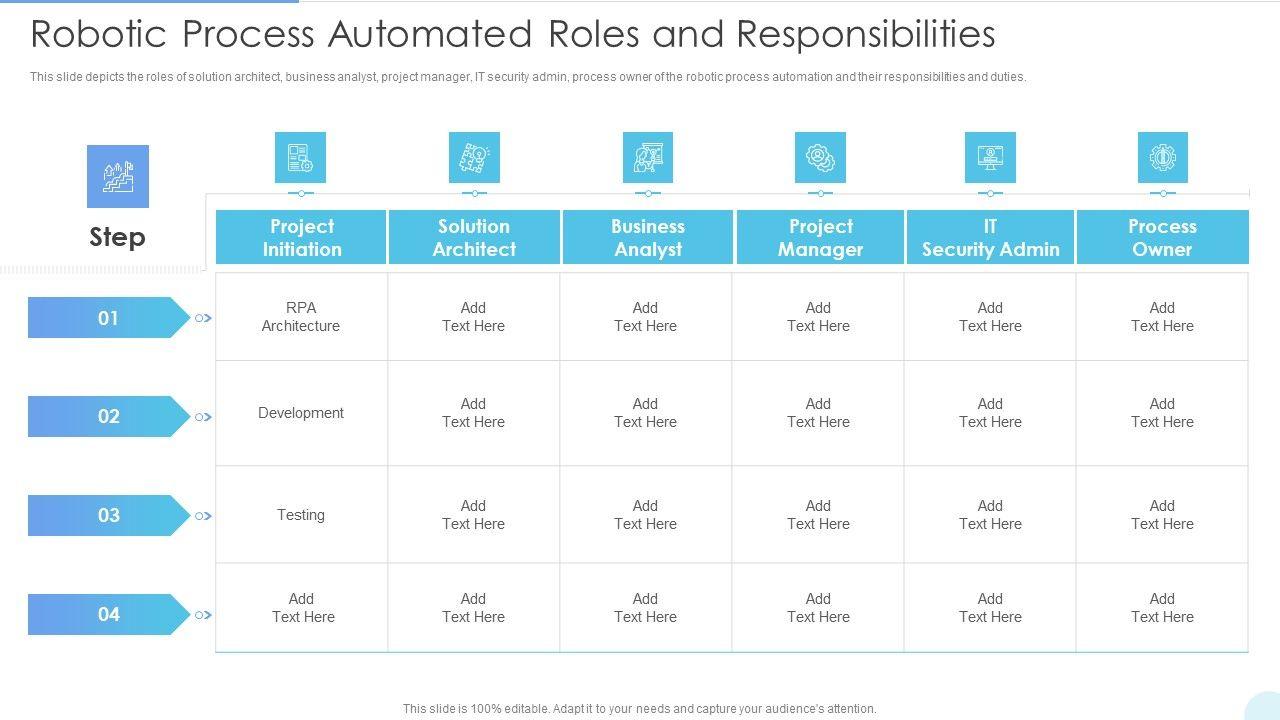 Robotic Process Automated Roles and Responsibilities

This slide depicts the roles of solution architect, business analyst, project manager, IT security admin, process owner of the robotic process automation and their responsibilities and duties.

| Step | Project Initiation | Solution Architect | Business Analyst | Project Manager | IT Security Admin | Process Owner |
|---|---|---|---|---|---|---|
| 01 | RPA Architecture | Add Text Here | Add Text Here | Add Text Here | Add Text Here | Add Text Here |
| 02 | Development | Add Text Here | Add Text Here | Add Text Here | Add Text Here | Add Text Here |
| 03 | Testing | Add Text Here | Add Text Here | Add Text Here | Add Text Here | Add Text Here |
| 04 | Add Text Here | Add Text Here | Add Text Here | Add Text Here | Add Text Here | Add Text Here |

This slide is 100% editable. Adapt it to your needs and capture your audience's attention.